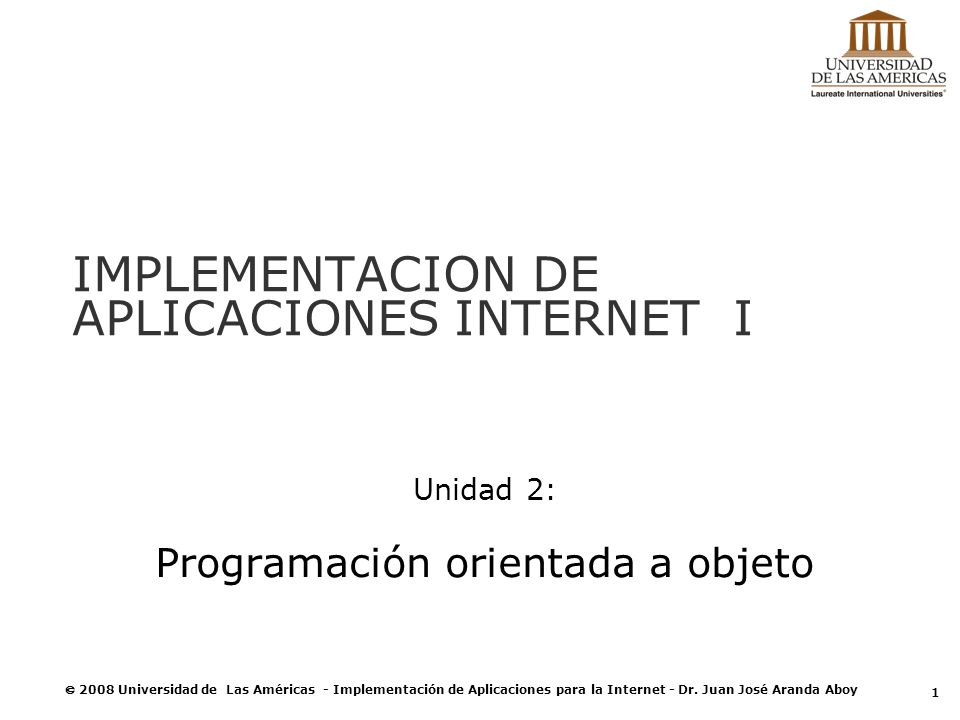 UNIVERSIDAD DE LAS AMERICAS
Laureate International Universities®

IMPLEMENTACION DE APLICACIONES INTERNET I

Unidad 2:

Programación orientada a objeto

© 2008 Universidad de Las Américas - Implementación de Aplicaciones para la Internet - Dr. Juan José Aranda Aboy

1